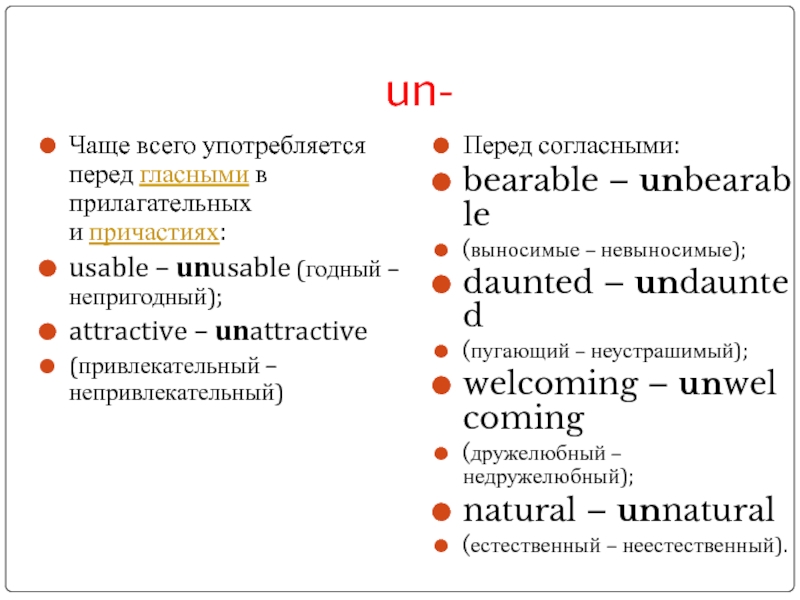 un-

Чаще всего употребляется перед гласными в прилагательных и причастиях:

usable – unusable (годный – непригодный);

attractive – unattractive

(привлекательный – непривлекательный)

Перед согласными:

bearable – unbearable

(выносимые – невыносимые);

daunted – undaunted

(пугающий – неустрашимый);

welcoming – unwelcoming

(дружелюбный – недружелюбный);

natural – unnatural

(естественный – неестественный).